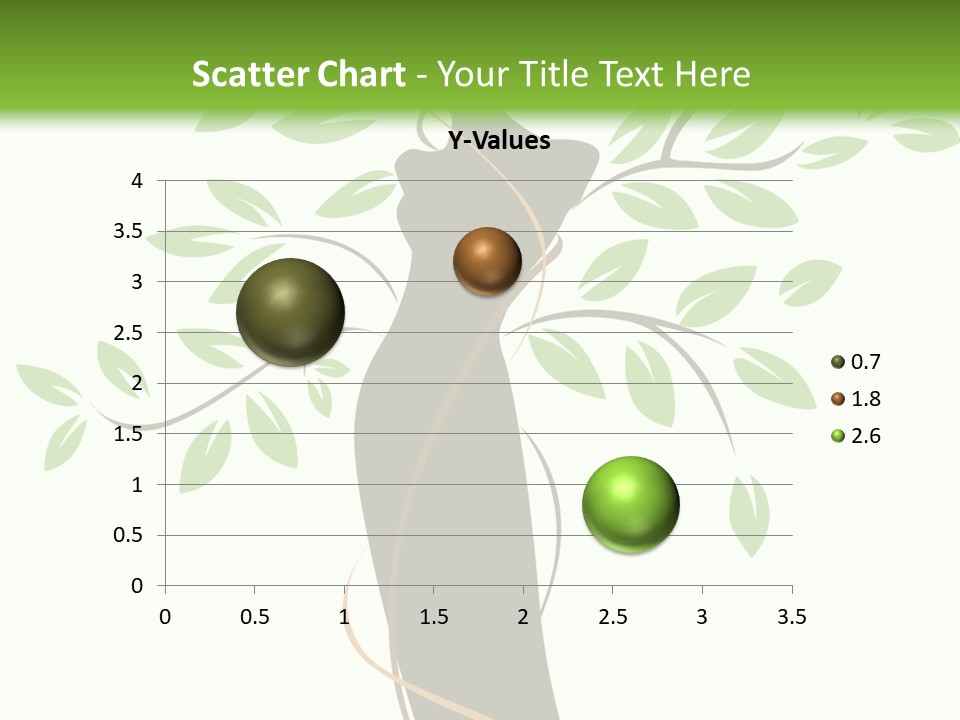 Scatter Chart - Your Title Text Here

Y-Values

4
3.5
3
2.5
2
1.5
1
0.5
0

0 0.5 1 1.5 2 2.5 3 3.5

0.7
1.8
2.6